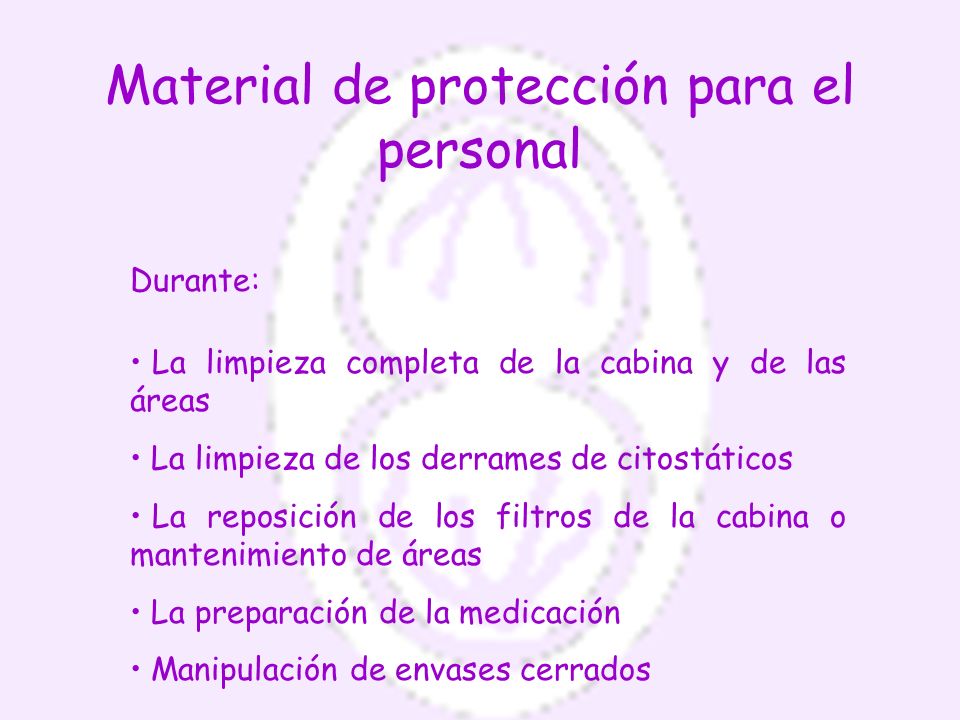 Material de protección para el personal

Durante:

• La limpieza completa de la cabina y de las áreas

• La limpieza de los derrames de citostáticos

• La reposición de los filtros de la cabina o mantenimiento de áreas

• La preparación de la medicación

• Manipulación de envases cerrados